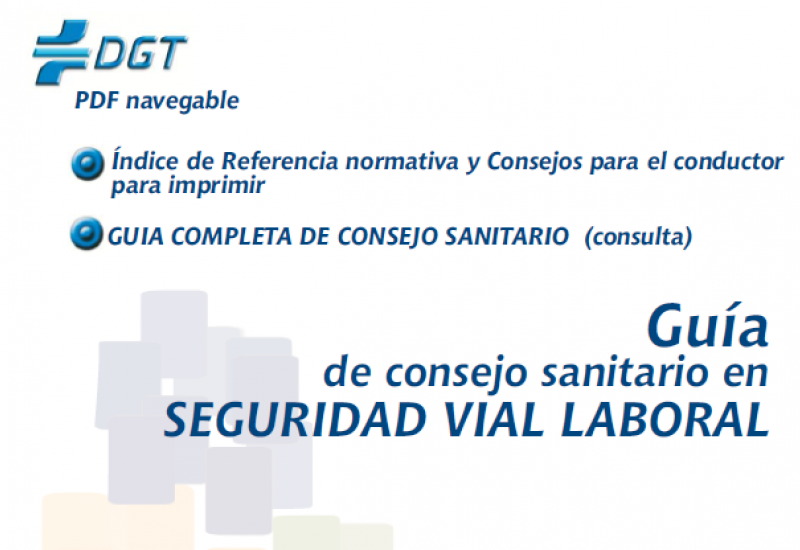 DGT

PDF navegable

Índice de Referencia normativa y Consejos para el conductor para imprimir

GUIA COMPLETA DE CONSEJO SANITARIO (consulta)

Guía
de consejo sanitario en
SEGURIDAD VIAL LABORAL